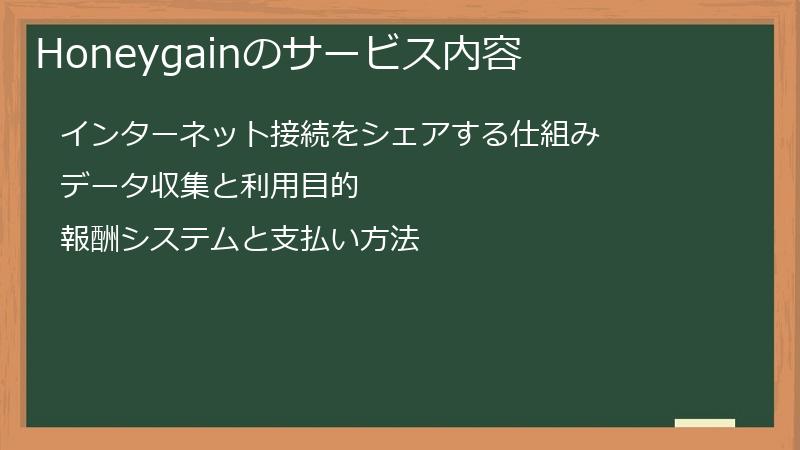 Honeygainのサービス内容

インターネット接続をシェアする仕組み

データ収集と利用目的

報酬システムと支払い方法